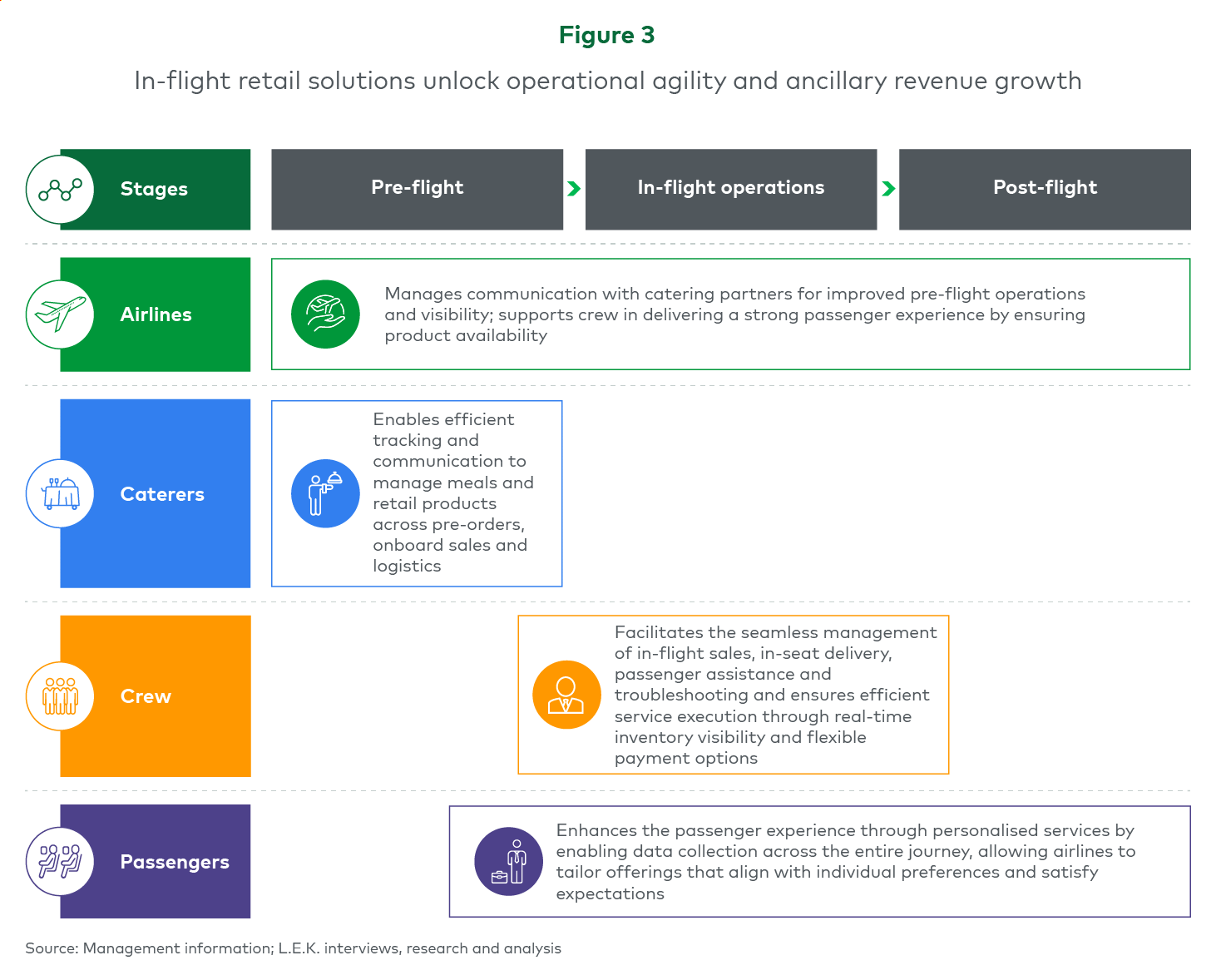 Figure 3

In-flight retail solutions unlock operational agility and ancillary revenue growth

Stages

Pre-flight

In-flight operations

Post-flight

Airlines

Manages communication with catering partners for improved pre-flight operations and visibility; supports crew in delivering a strong passenger experience by ensuring product availability

Caterers

Enables efficient tracking and communication to manage meals and retail products across pre-orders, onboard sales and logistics

Crew

Facilitates the seamless management of in-flight sales, in-seat delivery, passenger assistance and troubleshooting and ensures efficient service execution through real-time inventory visibility and flexible payment options

Passengers

Enhances the passenger experience through personalised services by enabling data collection across the entire journey, allowing airlines to tailor offerings that align with individual preferences and satisfy expectations

Source: Management information; L.E.K. interviews, research and analysis